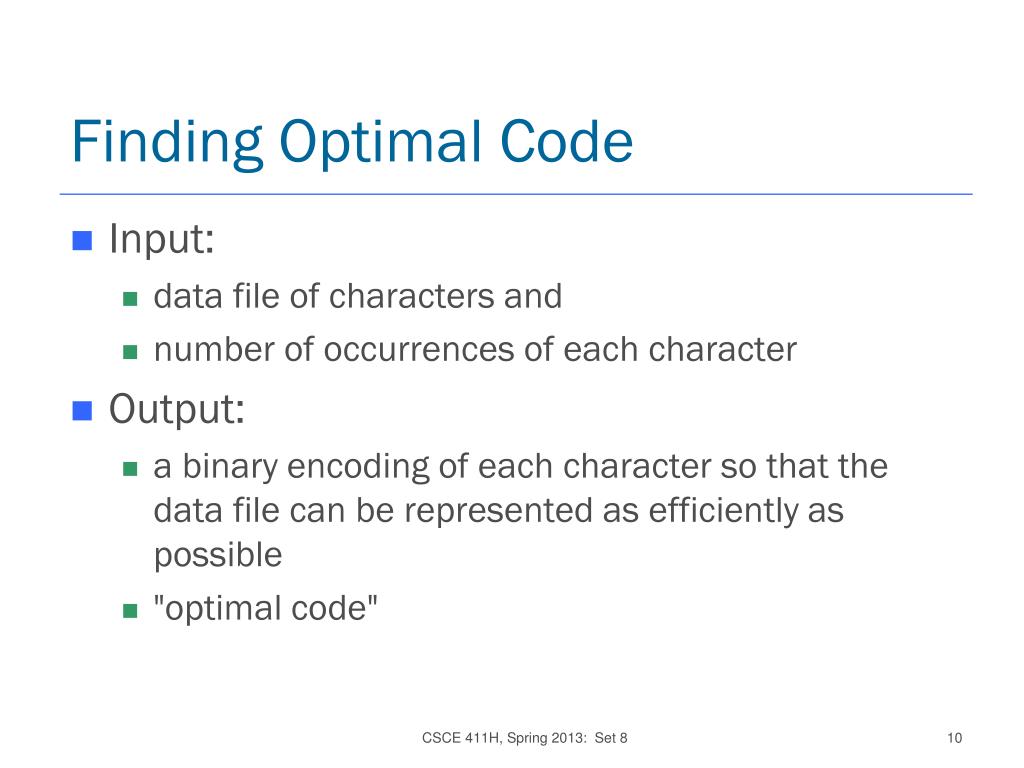 Finding Optimal Code

Input:

data file of characters and

number of occurrences of each character

Output:

a binary encoding of each character so that the data file can be represented as efficiently as possible

"optimal code"

CSCE 411H, Spring 2013: Set 8

10